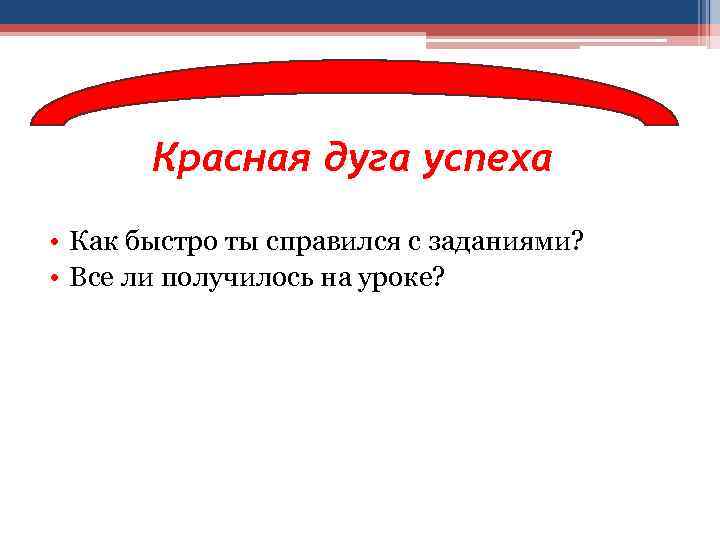 Красная дуга успеха

• Как быстро ты справился с заданиями?
• Все ли получилось на уроке?